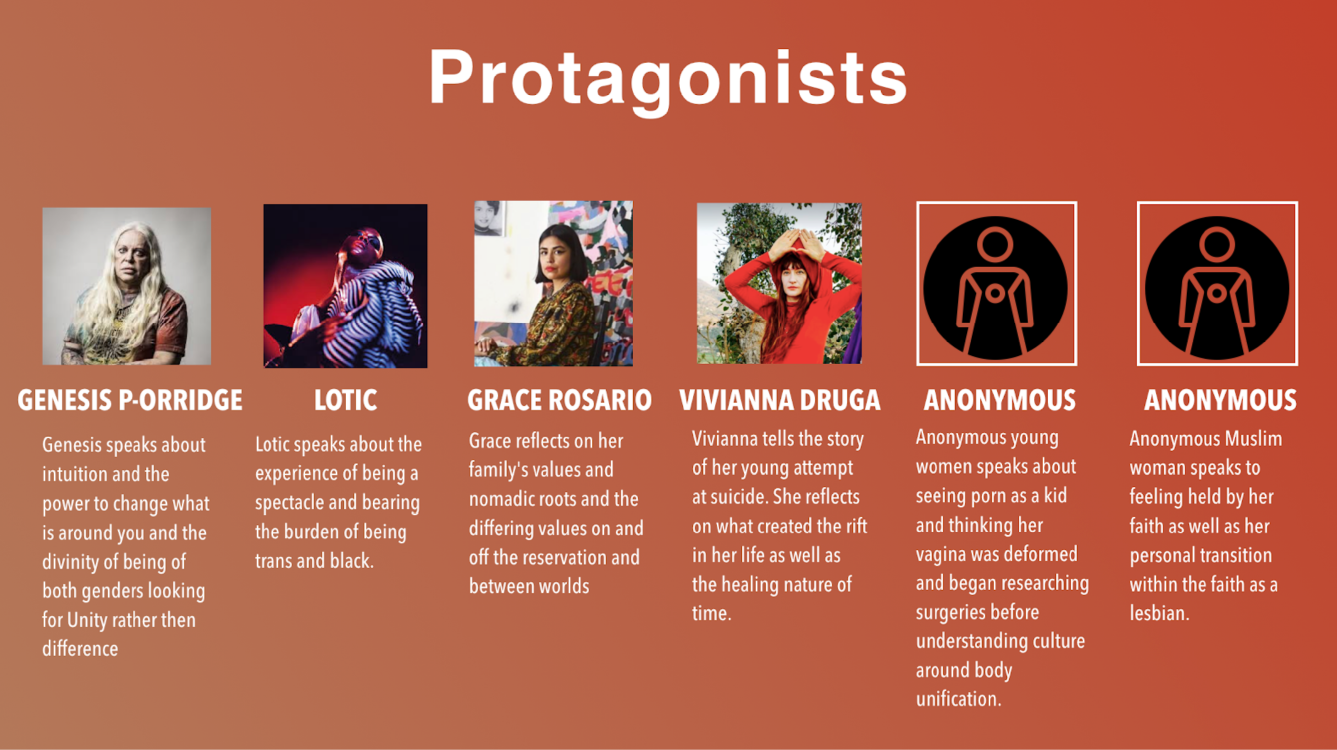 Protagonists

GENESIS P-ORRIDGE

Genesis speaks about intuition and the power to change what is around you and the divinity of being of both genders looking for Unity rather then difference

LOTIC

Lotic speaks about the experience of being a spectacle and bearing the burden of being trans and black.

GRACE ROSARIO

Grace reflects on her family's values and nomadic roots and the differing values on and off the reservation and between worlds

VIVIANNA DRUGA

Vivianna tells the story of her young attempt at suicide. She reflects on what created the rift in her life as well as the healing nature of time.

ANONYMOUS

Anonymous young women speaks about seeing porn as a kid and thinking her vagina was deformed and began researching surgeries before understanding culture around body unification.

ANONYMOUS

Anonymous Muslim woman speaks to feeling held by her faith as well as her personal transition within the faith as a lesbian.